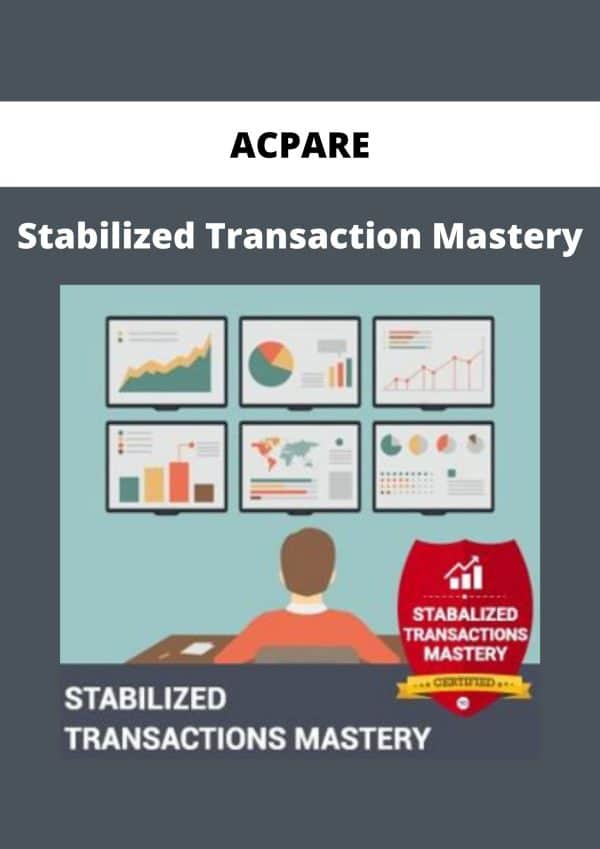 ACPARE

Stabilized Transaction Mastery

STABALIZED TRANSACTIONS MASTERY

CERTIFIED

STABILIZED TRANSACTIONS MASTERY